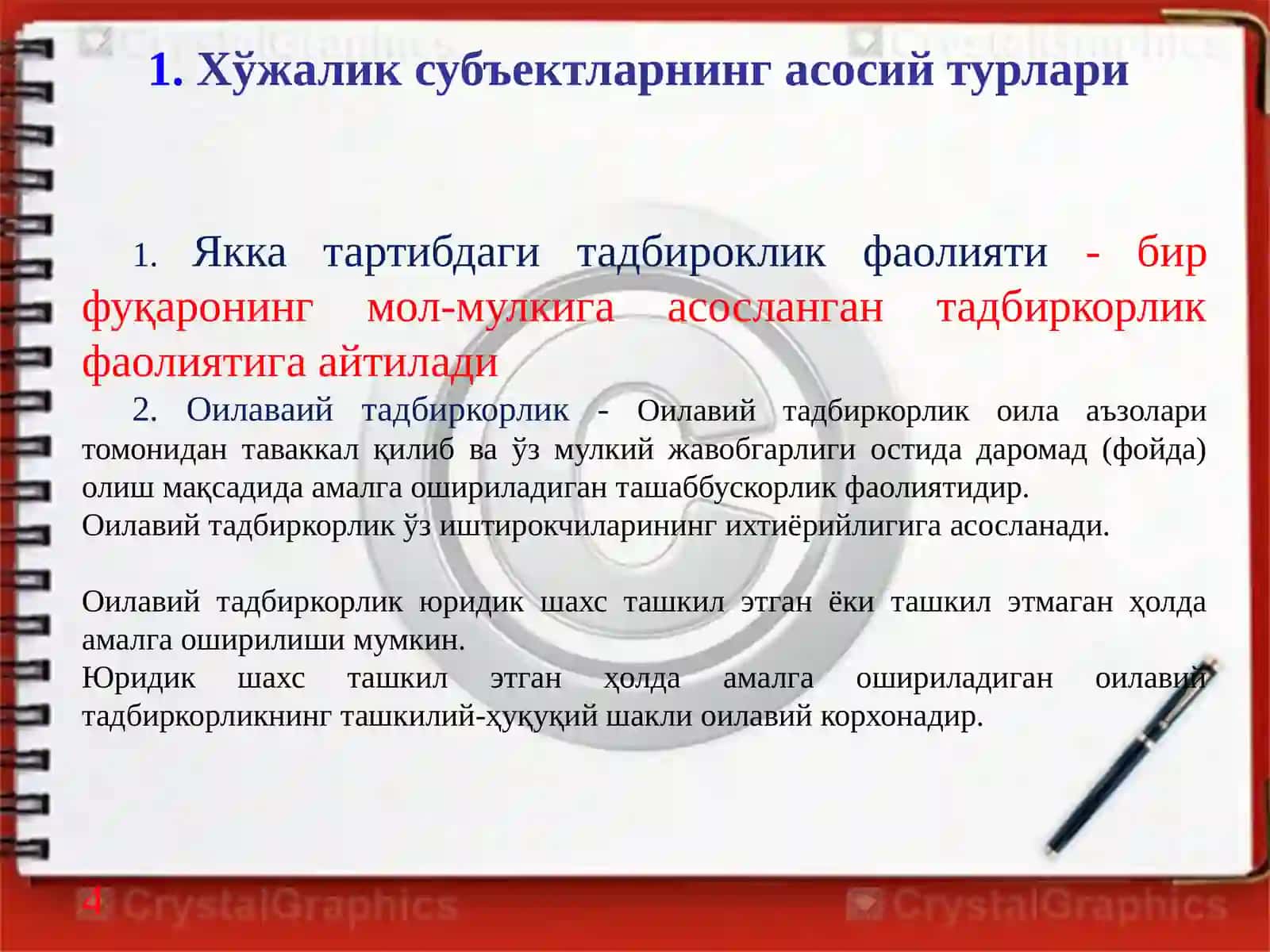 CrystalGraphics CrystalGraphics

1. Хўжалик субъектларнинг асосий турлари

1. Якка тартибдаги тадбироклик фаолияти - бир фуқаронинг мол-мулкига асосланган тадбиркорлик фаолиятига айтилади

2. Оилаваий тадбиркорлик - Оилавий тадбиркорлик оила аъзолари томонидан таваккал қилиб ва ўз мулкий жавобгарлиги остида даромад (фойда) олиш мақсадида амалга ошириладиган ташаббускорлик фаолиятидир.
Оилавий тадбиркорлик ўз иштирокчиларининг ихтиёрийлигига асосланади.

Оилавий тадбиркорлик юридик шахс ташкил этган ёки ташкил этмаган ҳолда амалга оширилиши мумкин.
Юридик шахс ташкил этган ҳолда амалга ошириладиган оилавий тадбиркорликнинг ташкилий-ҳуқуқий шакли оилавий корхонадир.

4 CrystalGraphics CrystalGraphics